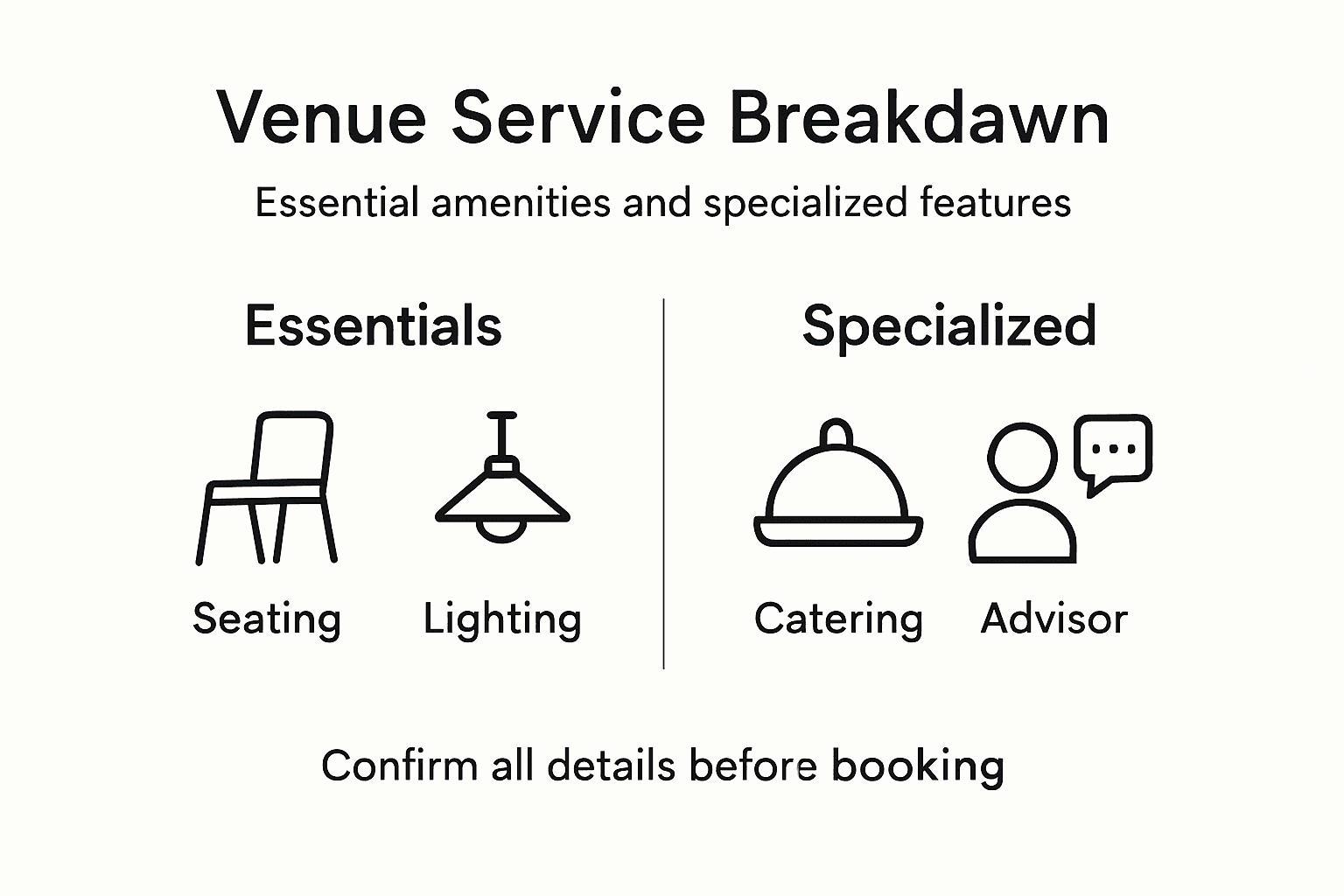 Venue Service Breakdawn

Essential amenities and specialized features

Essentials

Seating Lighting

Specialized

Catering Advisor

Confirm all details before booking